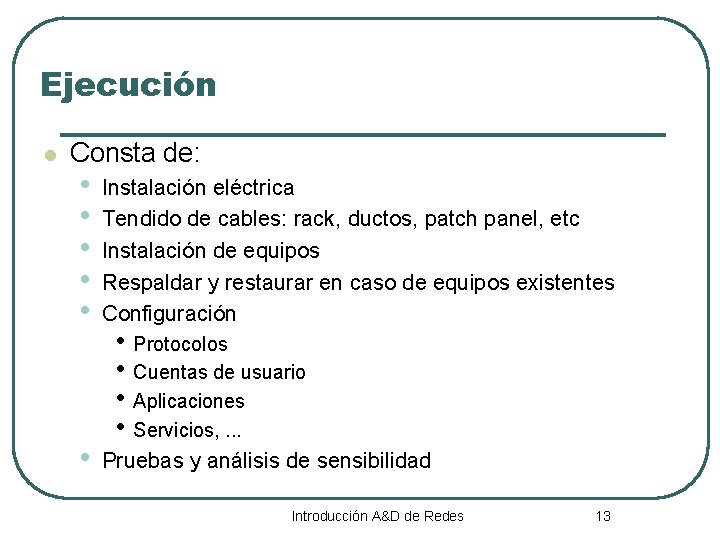 Ejecución

- Consta de:
  - Instalación eléctrica
  - Tendido de cables: rack, ductos, patch panel, etc
  - Instalación de equipos
  - Respaldar y restaurar en caso de equipos existentes
  - Configuración
    - Protocolos
    - Cuentas de usuario
    - Aplicaciones
    - Servicios, ...
  - Pruebas y análisis de sensibilidad

Introducción A&D de Redes

13